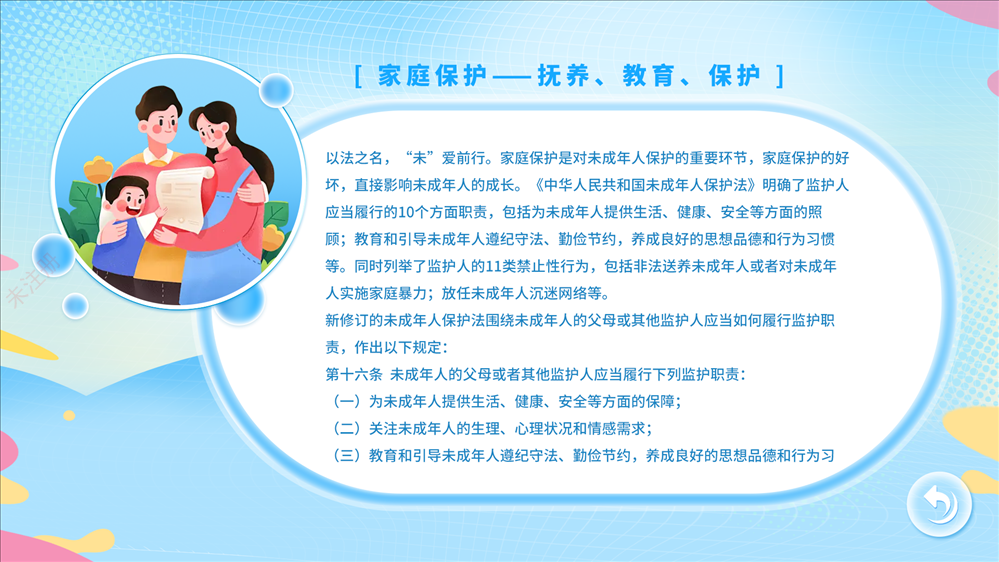 [ 家庭保护——抚养、教育、保护 ]

以法之名，“未”爱前行。家庭保护是对未成年人保护的重要环节，家庭保护的好坏，直接影响未成年人的成长。《中华人民共和国未成年人保护法》明确了监护人应当履行的10个方面职责，包括为未成年人提供生活、健康、安全等方面的照顾；教育和引导未成年人遵纪守法、勤俭节约，养成良好的思想品德和行为习惯等。同时列举了监护人的11类禁止性行为，包括非法送养未成年人或者对未成年人实施家庭暴力；放任未成年人沉迷网络等。

新修订的未成年人保护法围绕未成年人的父母或其他监护人应当如何履行监护职责，作出以下规定：

第十六条 未成年人的父母或者其他监护人应当履行下列监护职责：

（一）为未成年人提供生活、健康、安全等方面的保障；

（二）关注未成年人的生理、心理状况和情感需求；

（三）教育和引导未成年人遵纪守法、勤俭节约，养成良好的思想品德和行为习

未注册